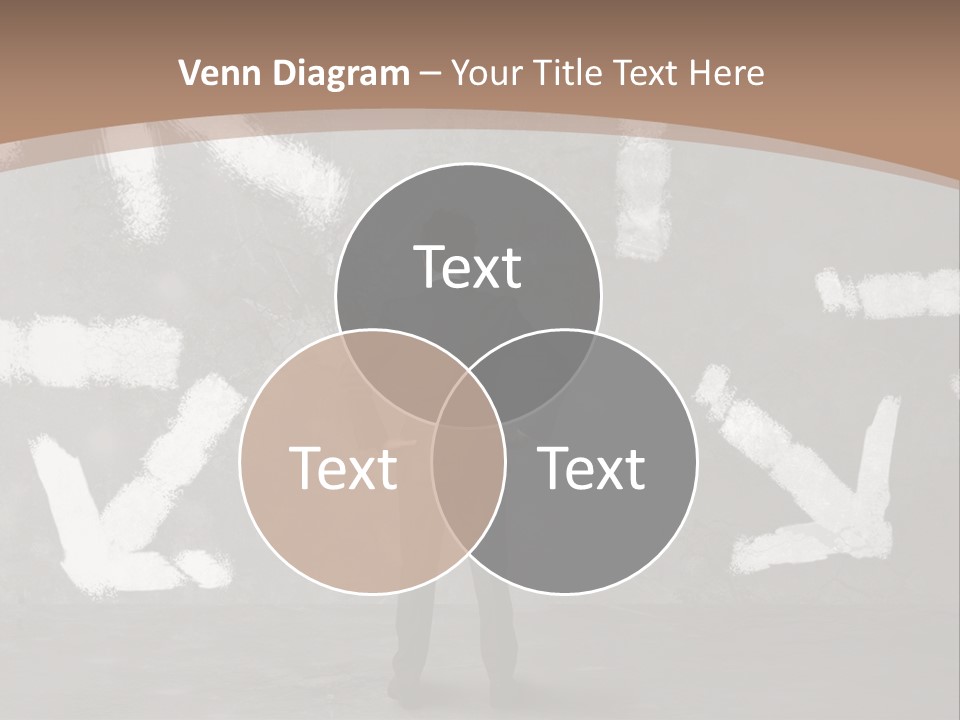 Venn Diagram – Your Title Text Here

Text

Text

Text